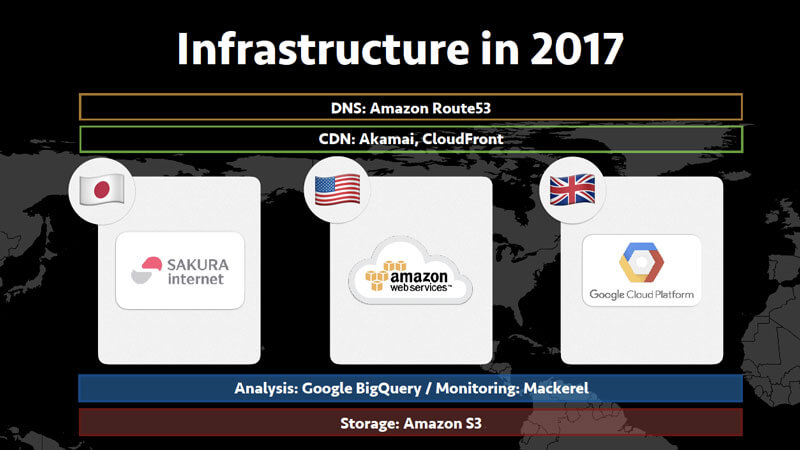 Infrastructure in 2017

DNS: Amazon Route53

CDN: Akamai, CloudFront

SAKURA internet

amazon web services™

Google Cloud Platform

Analysis: Google BigQuery / Monitoring: Mackerel

Storage: Amazon S3